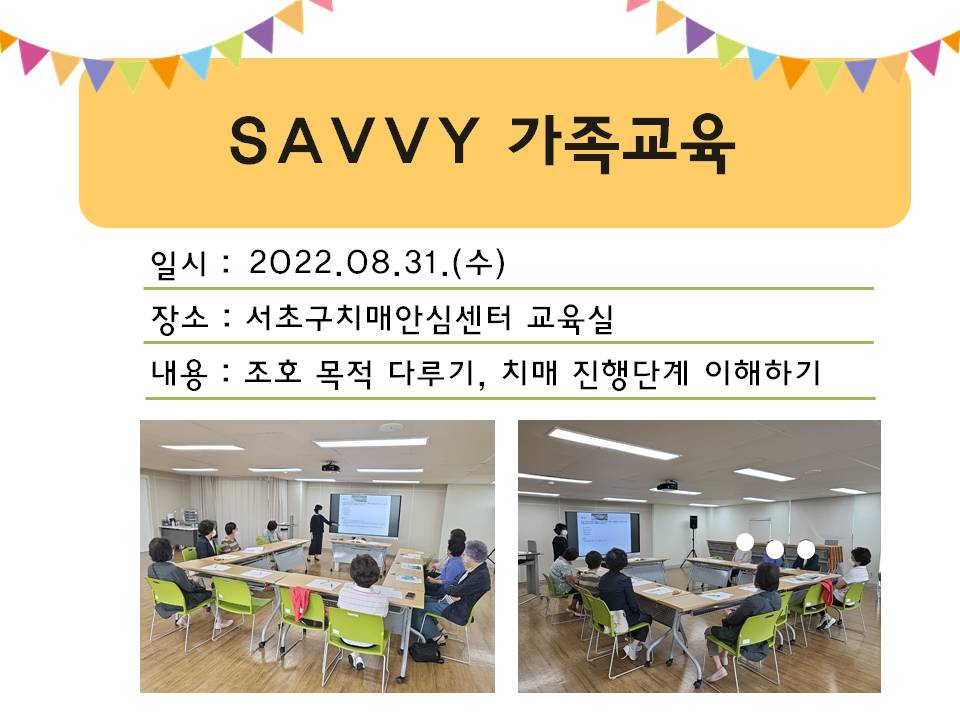 SAVVY 가족교육

일시 : 2022.08.31.(수)

장소 : 서초구치매안심센터 교육실

내용 : 조호 목적 다루기, 치매 진행단계 이해하기